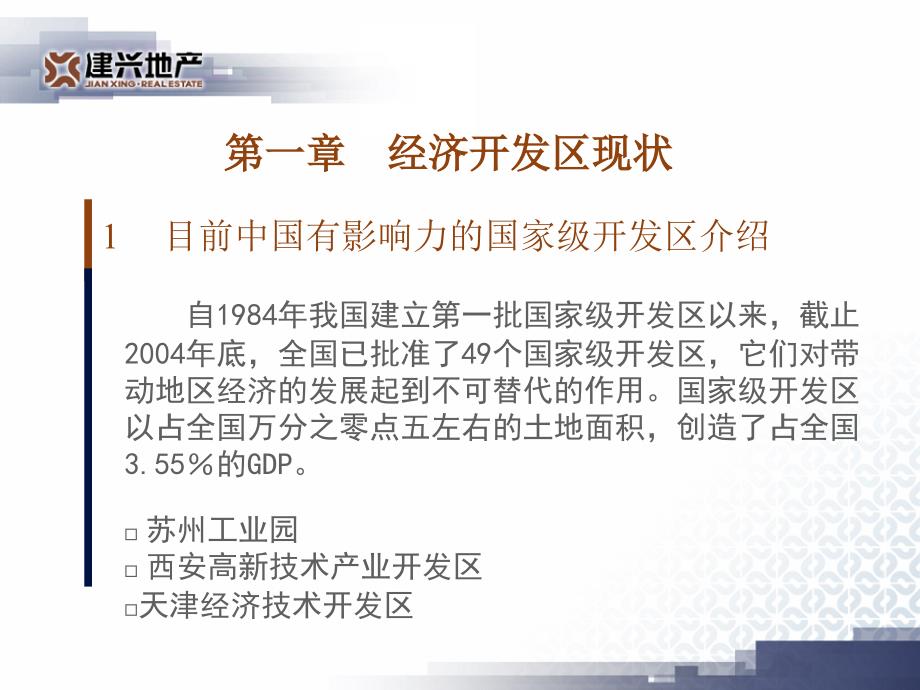 建兴地产
JIAN XING·REAL ESTATE

第一章　经济开发区现状

1　目前中国有影响力的国家级开发区介绍

自1984年我国建立第一批国家级开发区以来，截止2004年底，全国已批准了49个国家级开发区，它们对带动地区经济的发展起到不可替代的作用。国家级开发区以占全国万分之零点五左右的土地面积，创造了占全国3.55％的GDP。

□ 苏州工业园
□ 西安高新技术产业开发区
□天津经济技术开发区